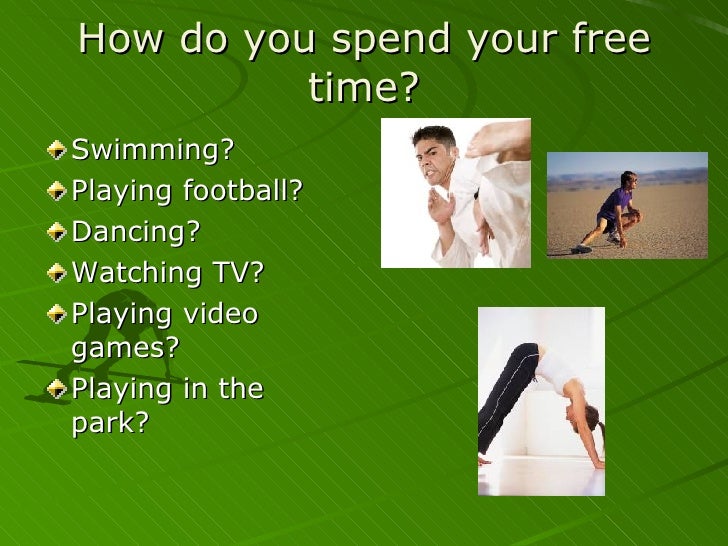 How do you spend your free time?

Swimming?
Playing football?
Dancing?
Watching TV?
Playing video games?
Playing in the park?